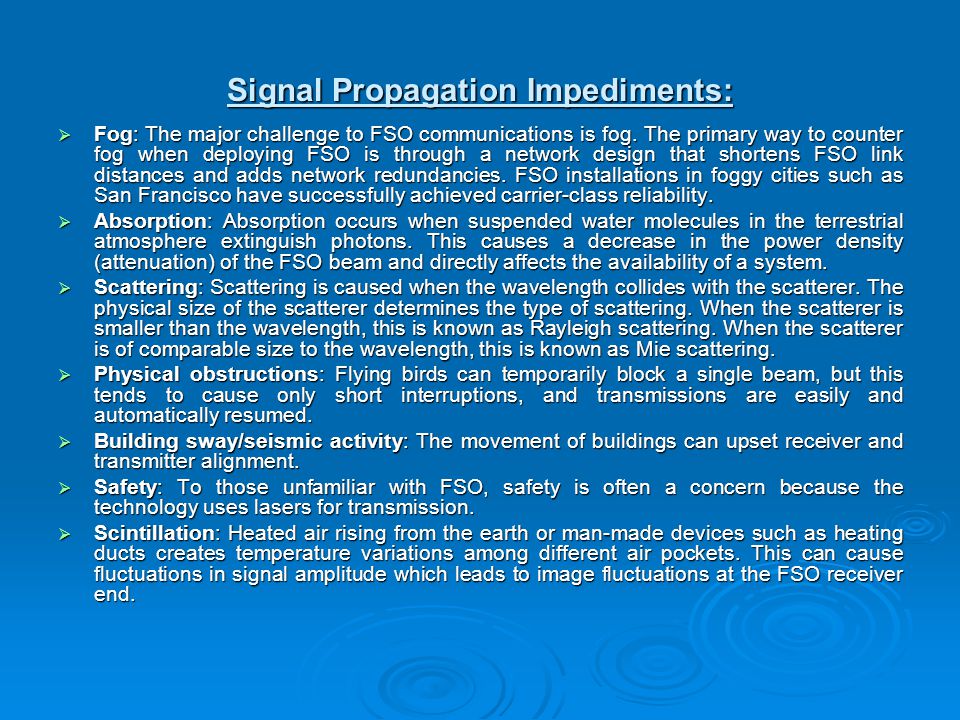 Signal Propagation Impediments:

➢ Fog: The major challenge to FSO communications is fog. The primary way to counter fog when deploying FSO is through a network design that shortens FSO link distances and adds network redundancies. FSO installations in foggy cities such as San Francisco have successfully achieved carrier-class reliability.

➢ Absorption: Absorption occurs when suspended water molecules in the terrestrial atmosphere extinguish photons. This causes a decrease in the power density (attenuation) of the FSO beam and directly affects the availability of a system.

➢ Scattering: Scattering is caused when the wavelength collides with the scatterer. The physical size of the scatterer determines the type of scattering. When the scatterer is smaller than the wavelength, this is known as Rayleigh scattering. When the scatterer is of comparable size to the wavelength, this is known as Mie scattering.

➢ Physical obstructions: Flying birds can temporarily block a single beam, but this tends to cause only short interruptions, and transmissions are easily and automatically resumed.

➢ Building sway/seismic activity: The movement of buildings can upset receiver and transmitter alignment.

➢ Safety: To those unfamiliar with FSO, safety is often a concern because the technology uses lasers for transmission.

➢ Scintillation: Heated air rising from the earth or man-made devices such as heating ducts creates temperature variations among different air pockets. This can cause fluctuations in signal amplitude which leads to image fluctuations at the FSO receiver end.